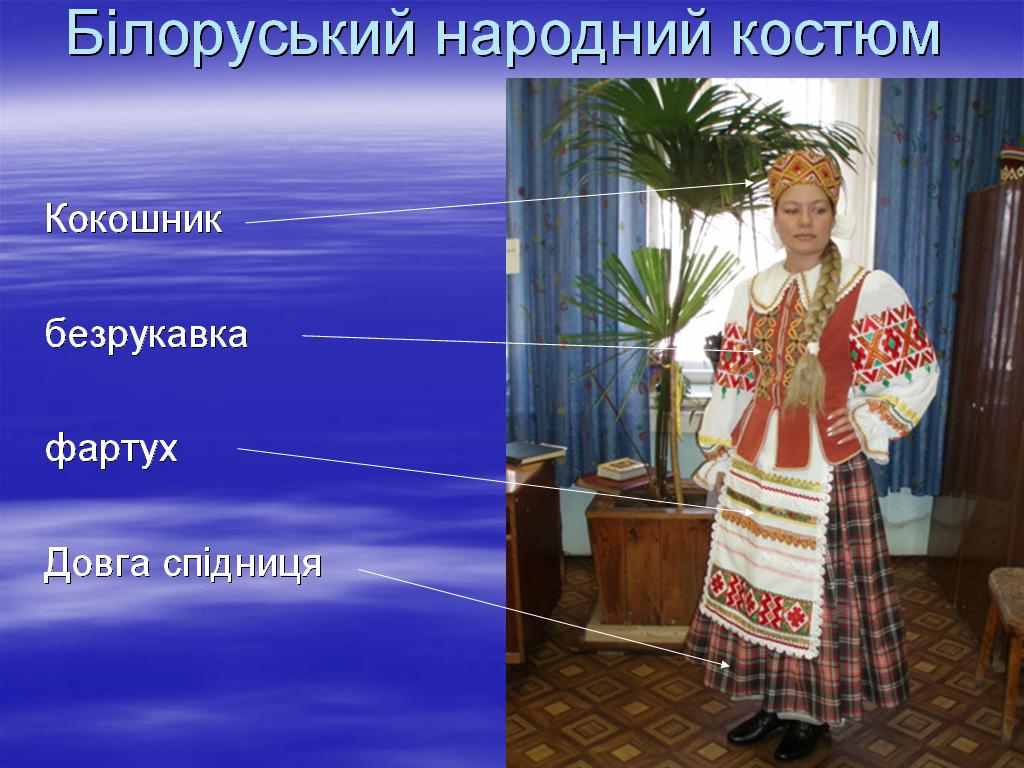 Білоруський народний костюм

Кокошник

безрукавка

фартух

Довга спідниця